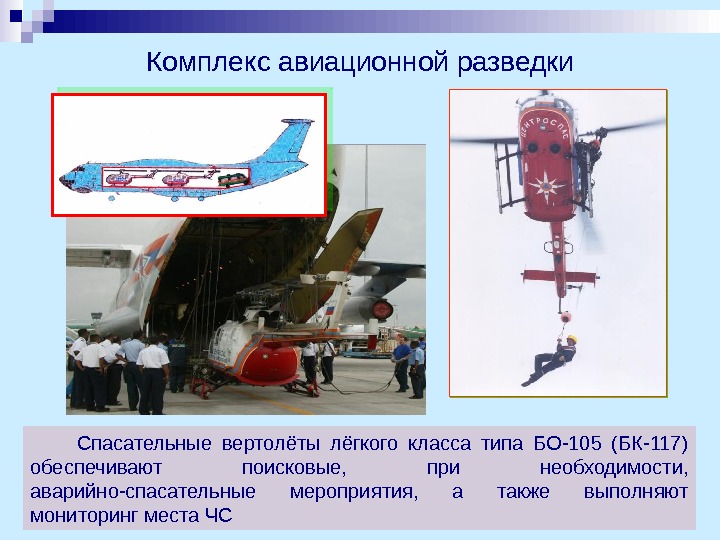 Комплекс авиационной разведки

ЦЕНТРОСПАС

Спасательные вертолёты лёгкого класса типа БО-105 (БК-117) обеспечивают поисковые, при необходимости, аварийно-спасательные мероприятия, а также выполняют мониторинг места ЧС